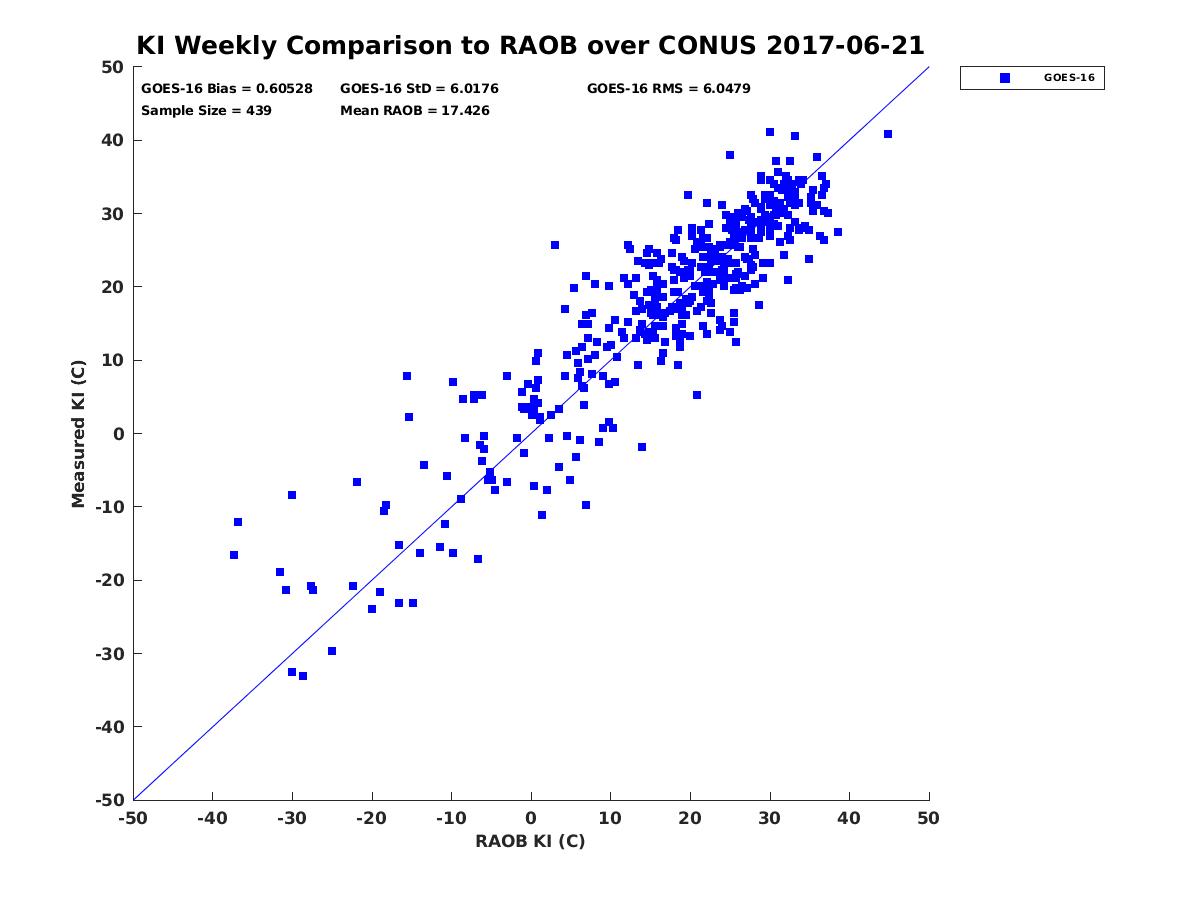 KI Weekly Comparison to RAOB over CONUS 2017-06-21

GOES-16 Bias = 0.60528
GOES-16 StD = 6.0176
GOES-16 RMS = 6.0479
Sample Size = 439
Mean RAOB = 17.426

GOES-16

Measured KI (C)

50
40
30
20
10
0
-10
-20
-30
-40
-50

-50 -40 -30 -20 -10 0 10 20 30 40 50

RAOB KI (C)